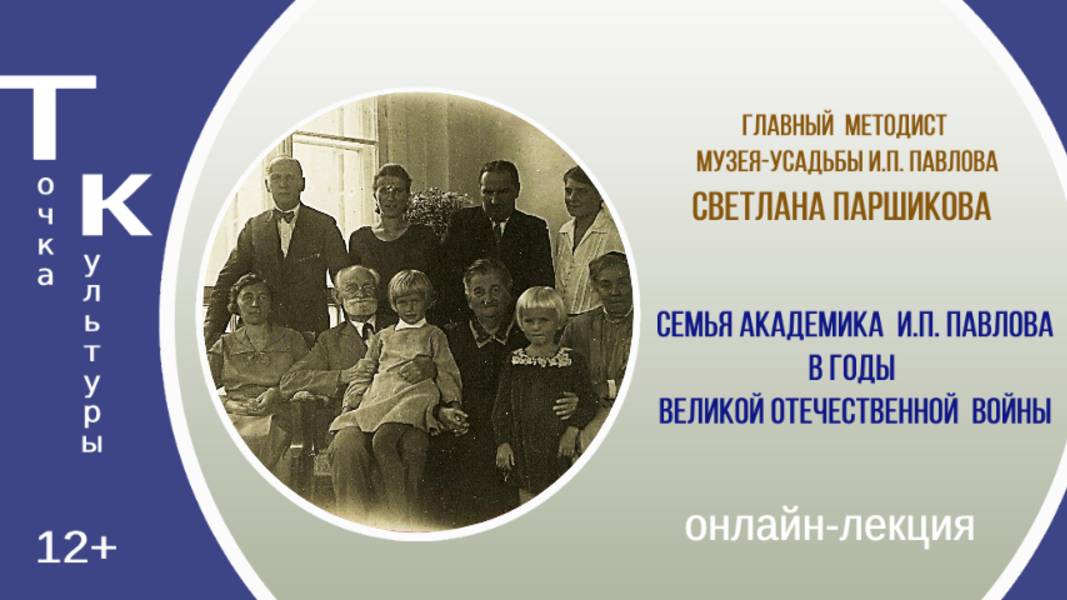 Точка
Культуры

12+

ГЛАВНЫЙ МЕТОДИСТ
МУЗЕЯ-УСАДЬБЫ И.П. ПАВЛОВА
СВЕТЛАНА ПАРШИКОВА

СЕМЬЯ АКАДЕМИКА И.П. ПАВЛОВА
В ГОДЫ
ВЕЛИКОЙ ОТЕЧЕСТВЕННОЙ ВОЙНЫ

онлайн-лекция